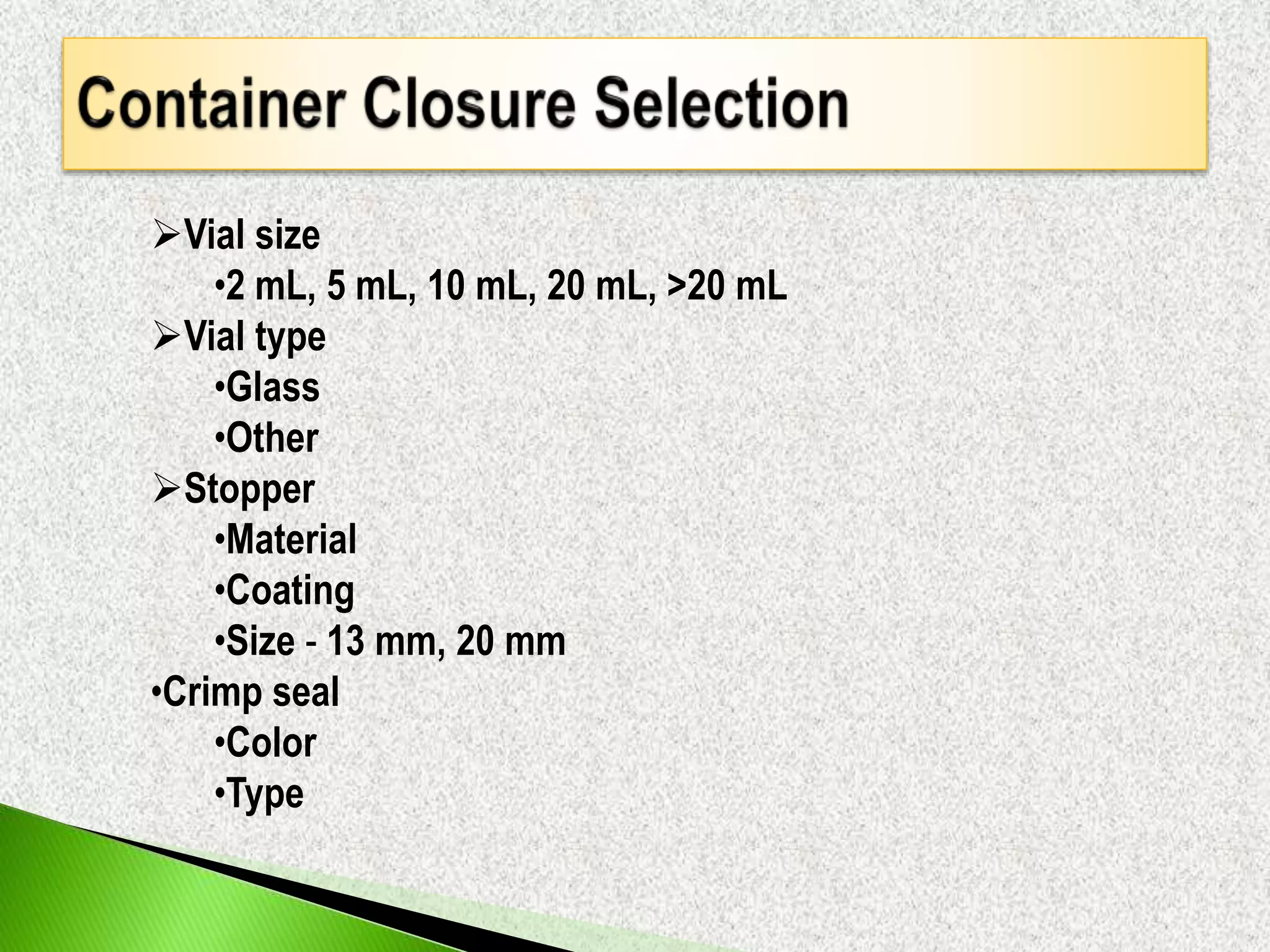 Container Closure Selection

➢Vial size

•2 mL, 5 mL, 10 mL, 20 mL, >20 mL

➢Vial type

•Glass

•Other

➢Stopper

•Material

•Coating

•Size - 13 mm, 20 mm

•Crimp seal

•Color

•Type